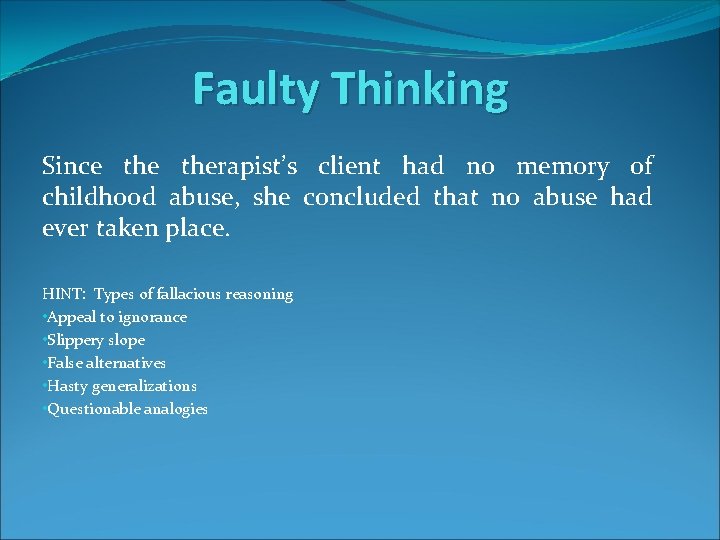 Faulty Thinking

Since the therapist's client had no memory of childhood abuse, she concluded that no abuse had ever taken place.

HINT: Types of fallacious reasoning
•Appeal to ignorance
•Slippery slope
•False alternatives
•Hasty generalizations
•Questionable analogies